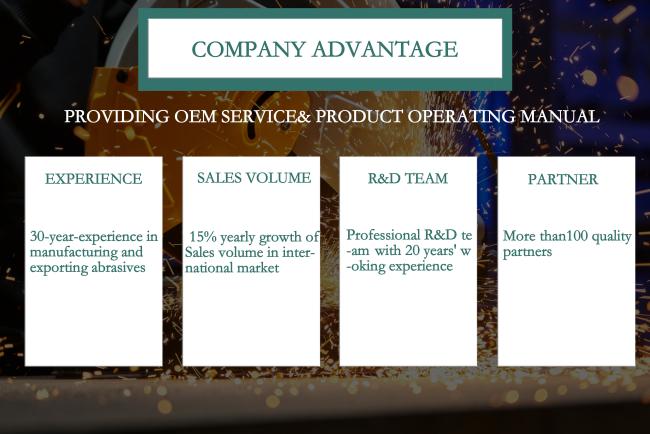 COMPANY ADVANTAGE

PROVIDING OEM SERVICE& PRODUCT OPERATING MANUAL

EXPERIENCE

30-year-experience in manufacturing and exporting abrasives

SALES VOLUME

15% yearly growth of Sales volume in international market

R&D TEAM

Professional R&D te -am with 20 years' w -oking experience

PARTNER

More than100 quality partners